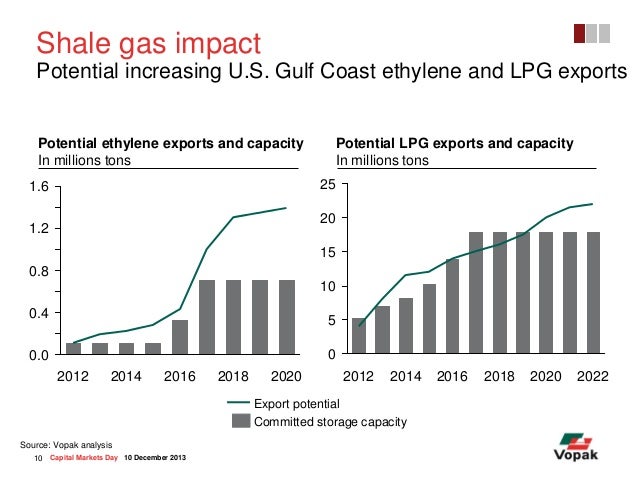 Shale gas impact
Potential increasing U.S. Gulf Coast ethylene and LPG exports

Potential ethylene exports and capacity
In millions tons

1.6
1.2
0.8
0.4
0.0

2012 2014 2016 2018 2020

Potential LPG exports and capacity
In millions tons

25
20
15
10
5
0

2012 2014 2016 2018 2020 2022

Export potential
Committed storage capacity

Source: Vopak analysis

10 Capital Markets Day 10 December 2013

Vopak